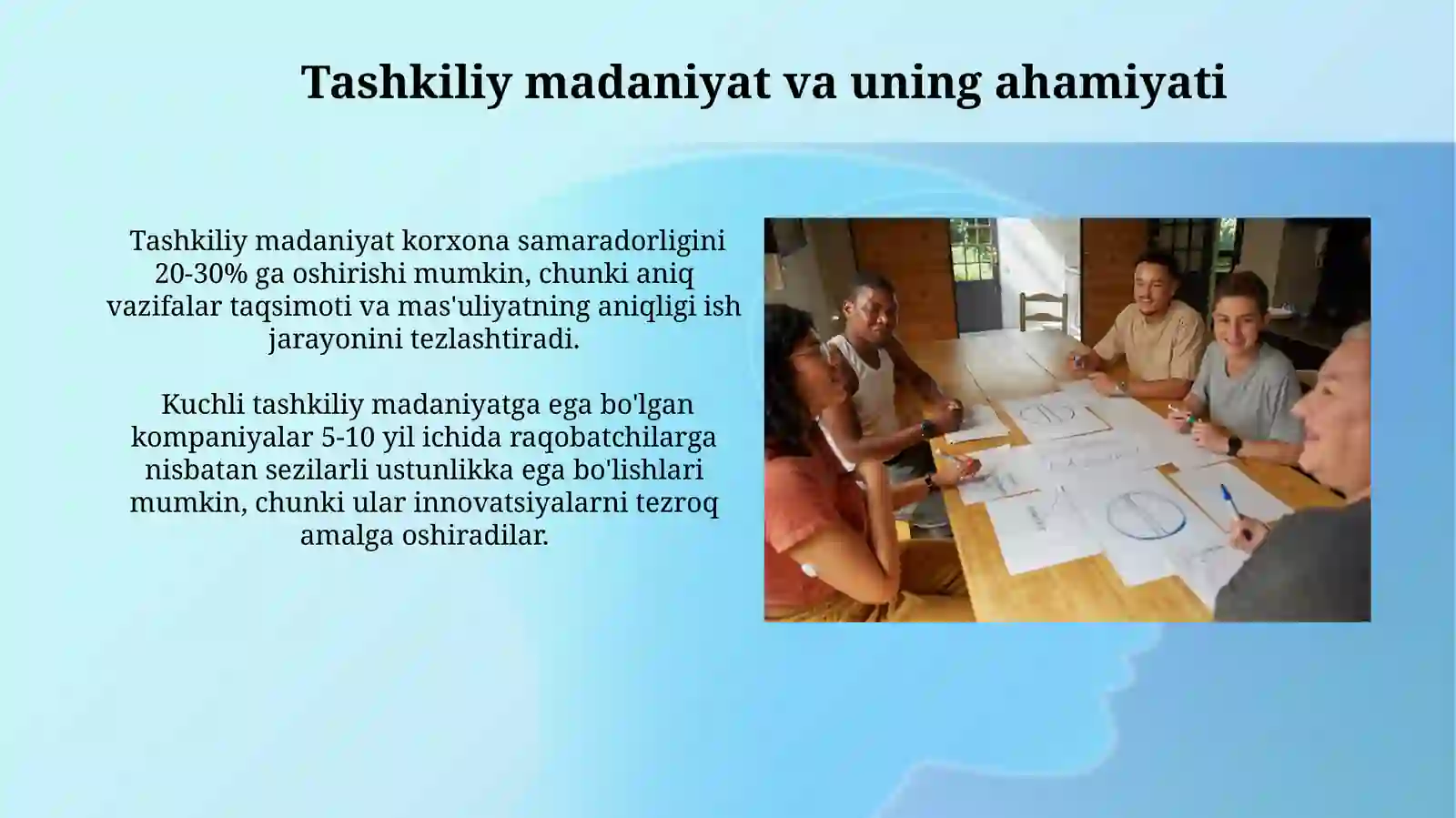 Tashkiliy madaniyat va uning ahamiyati

Tashkiliy madaniyat korxona samaradorligini 20-30% ga oshirishi mumkin, chunki aniq vazifalar taqsimoti va mas'uliyatning aniqligi ish jarayonini tezlashtiradi.

Kuchli tashkiliy madaniyatga ega bo'lgan kompaniyalar 5-10 yil ichida raqobatchilarga nisbatan sezilarli ustunlikka ega bo'lishlari mumkin, chunki ular innovatsiyalarni tezroq amalga oshiradilar.